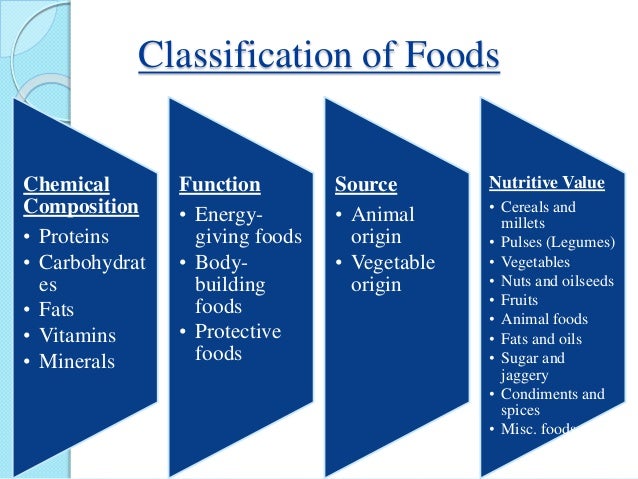 Classification of Foods

Chemical Composition
• Proteins
• Carbohydrates
• Fats
• Vitamins
• Minerals

Function
• Energy-giving foods
• Body-building foods
• Protective foods

Source
• Animal origin
• Vegetable origin

Nutritive Value
• Cereals and millets
• Pulses (Legumes)
• Vegetables
• Nuts and oilseeds
• Fruits
• Animal foods
• Fats and oils
• Sugar and jaggery
• Condiments and spices
• Misc. foods